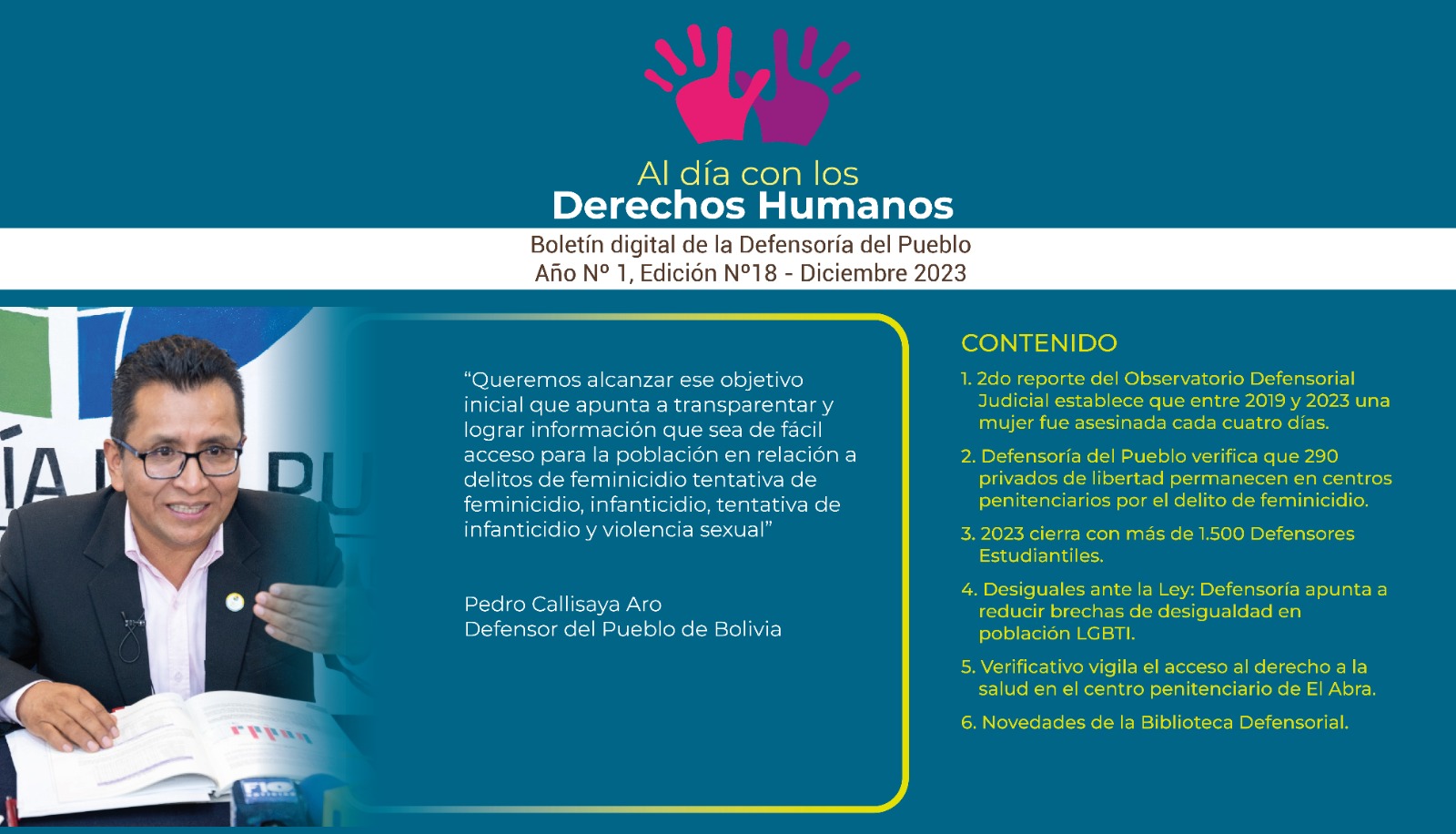 Al día con los
Derechos Humanos

Boletín digital de la Defensoría del Pueblo
Año Nº 1, Edición Nº18 - Diciembre 2023

“Queremos alcanzar ese objetivo inicial que apunta a transparentar y lograr información que sea de fácil acceso para la población en relación a delitos de feminicidio tentativa de feminicidio, infanticidio, tentativa de infanticidio y violencia sexual”

Pedro Callisaya Aro
Defensor del Pueblo de Bolivia

CONTENIDO

1. 2do reporte del Observatorio Defensorial Judicial establece que entre 2019 y 2023 una mujer fue asesinada cada cuatro días.

2. Defensoría del Pueblo verifica que 290 privados de libertad permanecen en centros penitenciarios por el delito de feminicidio.

3. 2023 cierra con más de 1.500 Defensores Estudiantiles.

4. Desiguales ante la Ley: Defensoría apunta a reducir brechas de desigualdad en población LGBTI.

5. Verificativo vigila el acceso al derecho a la salud en el centro penitenciario de El Abra.

6. Novedades de la Biblioteca Defensorial.